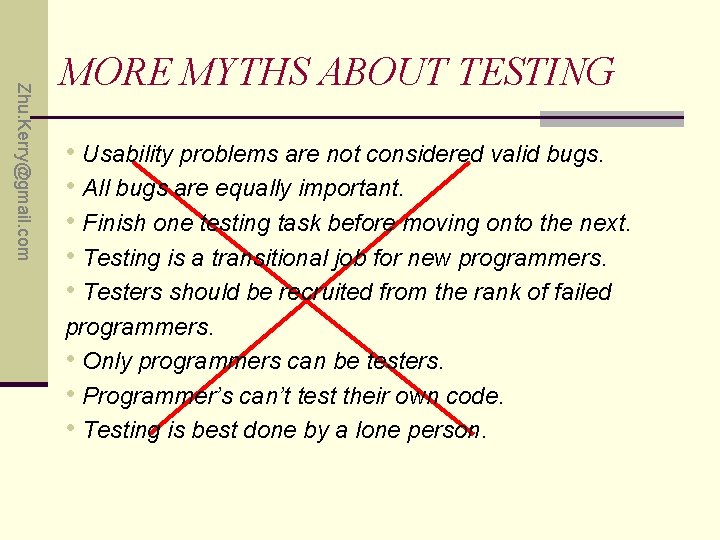 Zhu.Kerry@gmail.com

MORE MYTHS ABOUT TESTING

• Usability problems are not considered valid bugs.
• All bugs are equally important.
• Finish one testing task before moving onto the next.
• Testing is a transitional job for new programmers.
• Testers should be recruited from the rank of failed programmers.
• Only programmers can be testers.
• Programmer's can't test their own code.
• Testing is best done by a lone person.